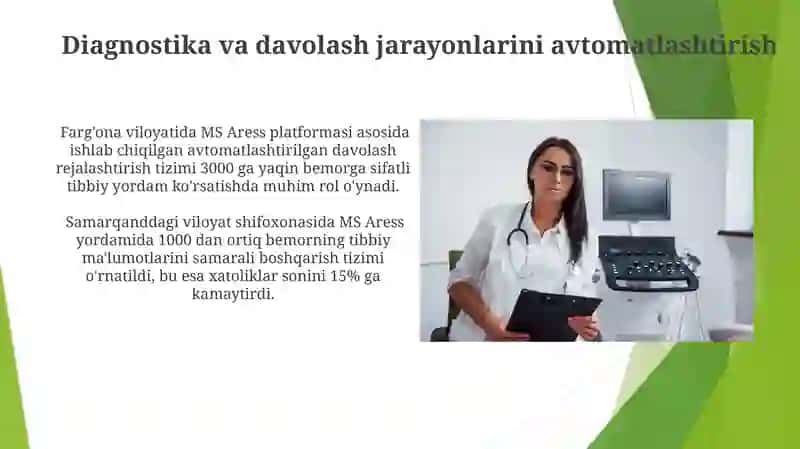 Diagnostika va davolash jarayonlarini avtomatlashtirish

Farg'ona viloyatida MS Aress platformasi asosida ishlab chiqilgan avtomatlashtirilgan davolash rejalashtirish tizimi 3000 ga yaqin bemorga sifatli tibbiy yordam ko'rsatishda muhim rol o'ynadi.

Samarqanddagi viloyat shifoxonasida MS Aress yordamida 1000 dan ortiq bemorning tibbiy ma'lumotlarini samarali boshqarish tizimi o'rnatildi, bu esa xatoliklar sonini 15% ga kamaytirdi.